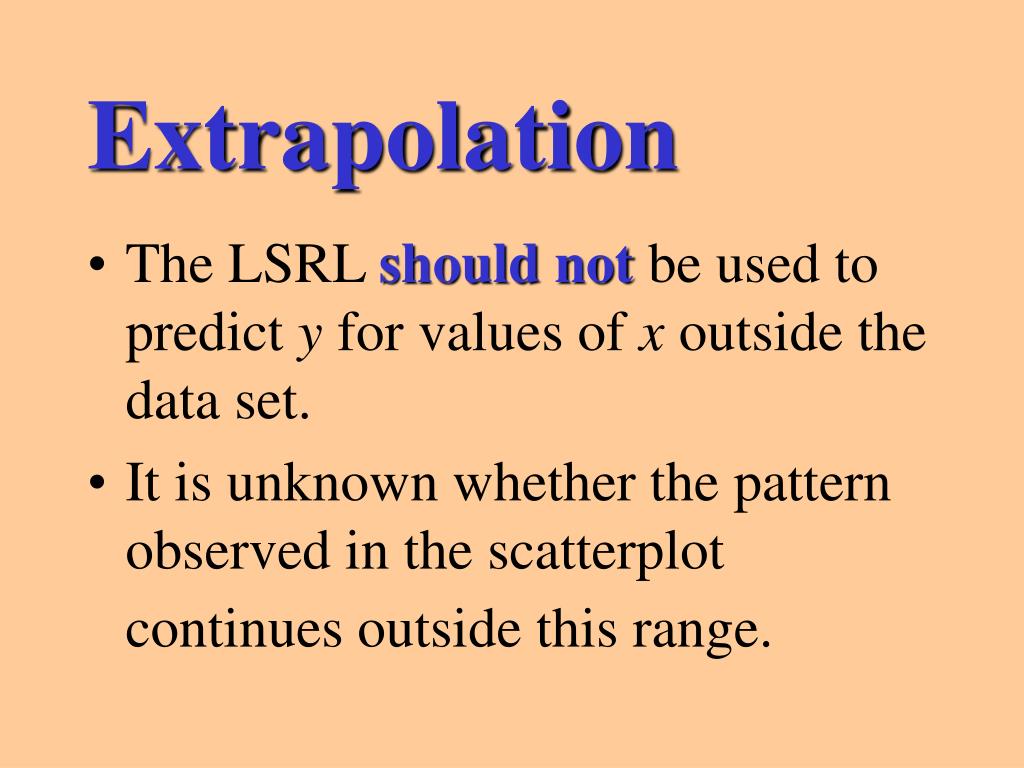 Extrapolation

• The LSRL should not be used to predict $y$ for values of $x$ outside the data set.

• It is unknown whether the pattern observed in the scatterplot continues outside this range.